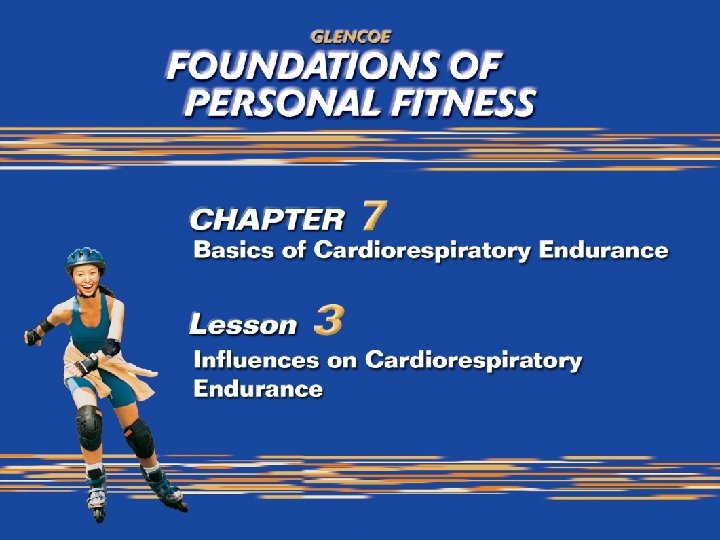 GLENCOE
FOUNDATIONS OF PERSONAL FITNESS

CHAPTER 7
Basics of Cardiorespiratory Endurance

Lesson 3
Influences on Cardiorespiratory Endurance